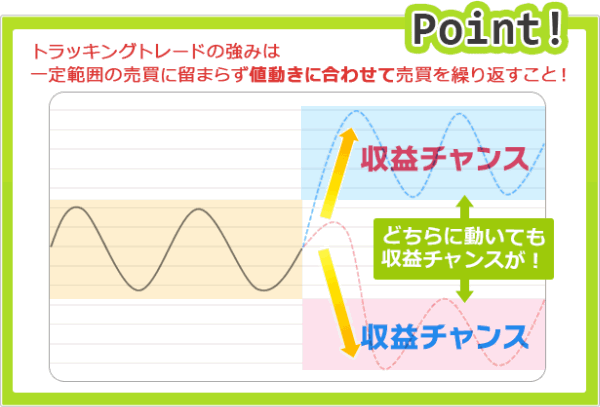 Point!

トラッキングトレードの強みは
一定範囲の売買に留まらず値動きに合わせて売買を繰り返すこと!

収益チャンス

どちらに動いても
収益チャンスが!

収益チャンス